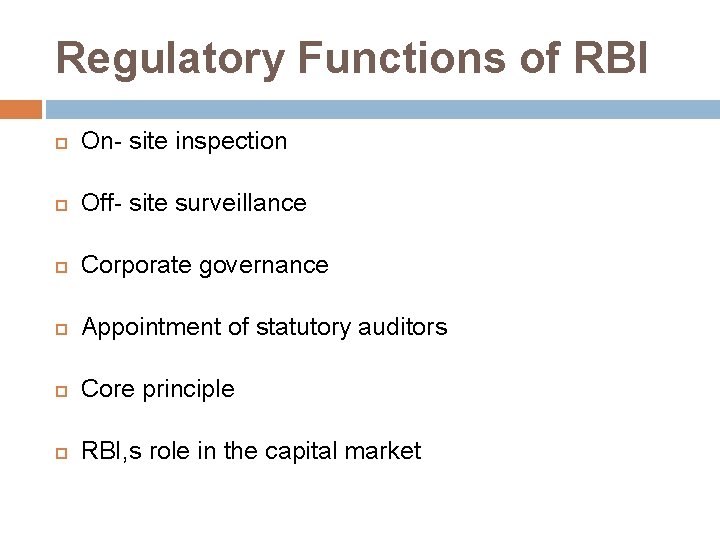 Regulatory Functions of RBI

On- site inspection

Off- site surveillance

Corporate governance

Appointment of statutory auditors

Core principle

RBI,s role in the capital market